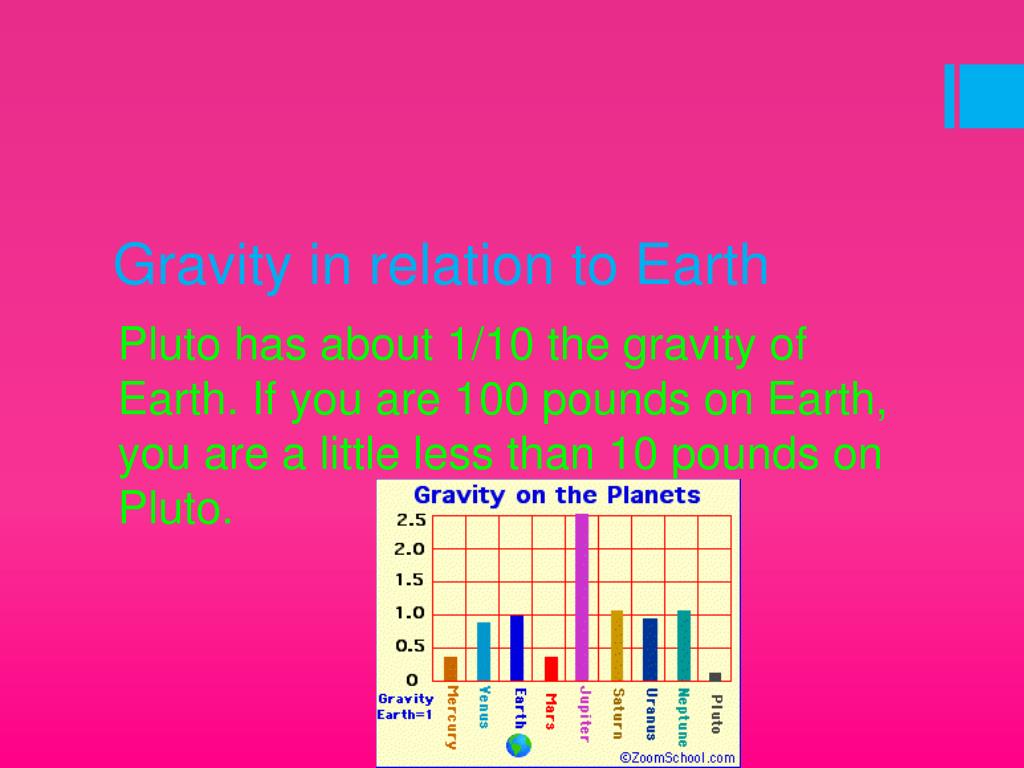 Gravity in relation to Earth

Pluto has about 1/10 the gravity of Earth. If you are 100 pounds on Earth, you are a little less than 10 pounds on Pluto.

Gravity on the Planets

2.5
2.0
1.5
1.0
0.5
0

Gravity Earth=1

Mercury
Venus
Earth
Mars
Jupiter
Saturn
Uranus
Neptune
Pluto

©ZoomSchool.com